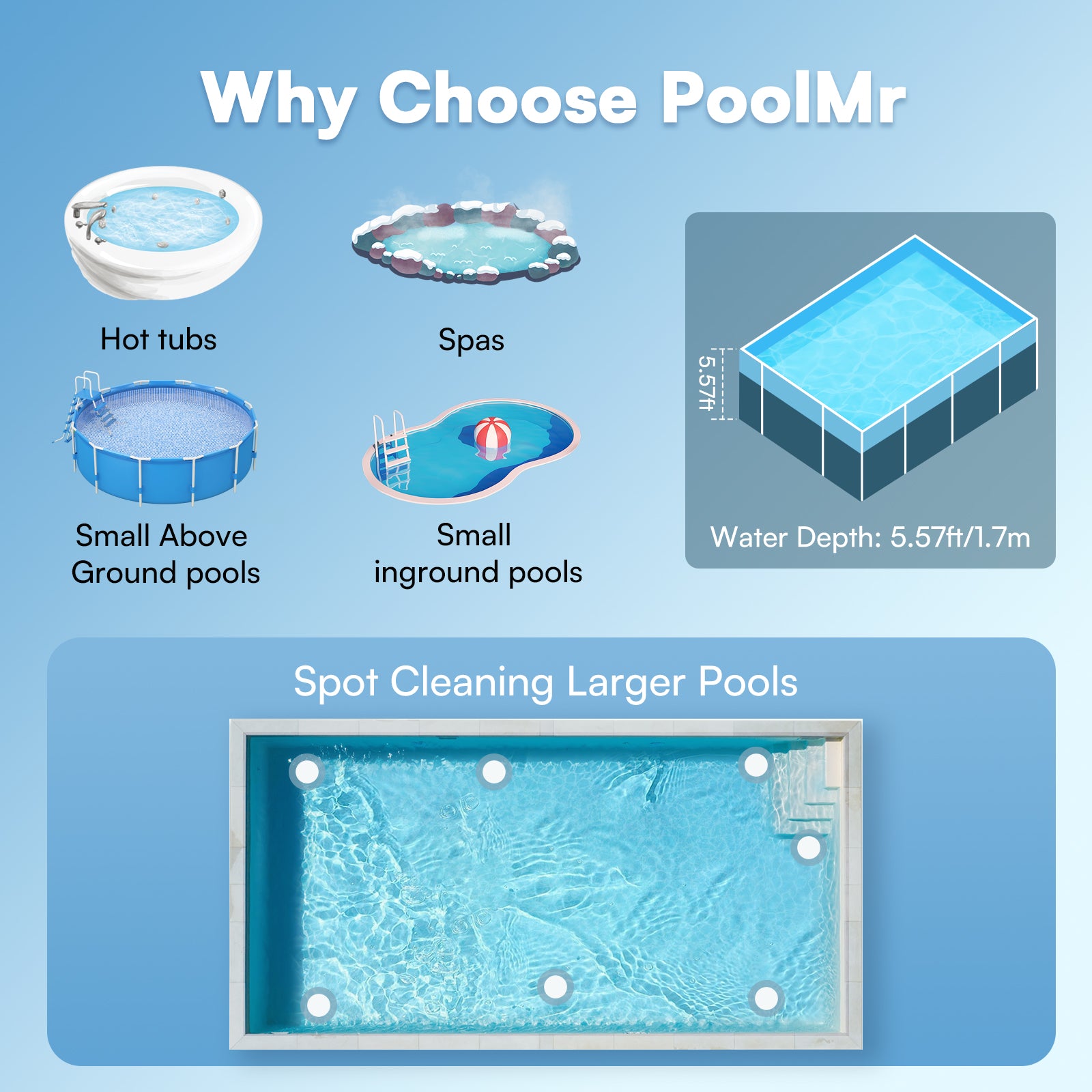 Why Choose PoolMr

Hot tubs

Spas

Small Above Ground pools

Small inground pools

5.57ft

Water Depth: 5.57ft/1.7m

Spot Cleaning Larger Pools